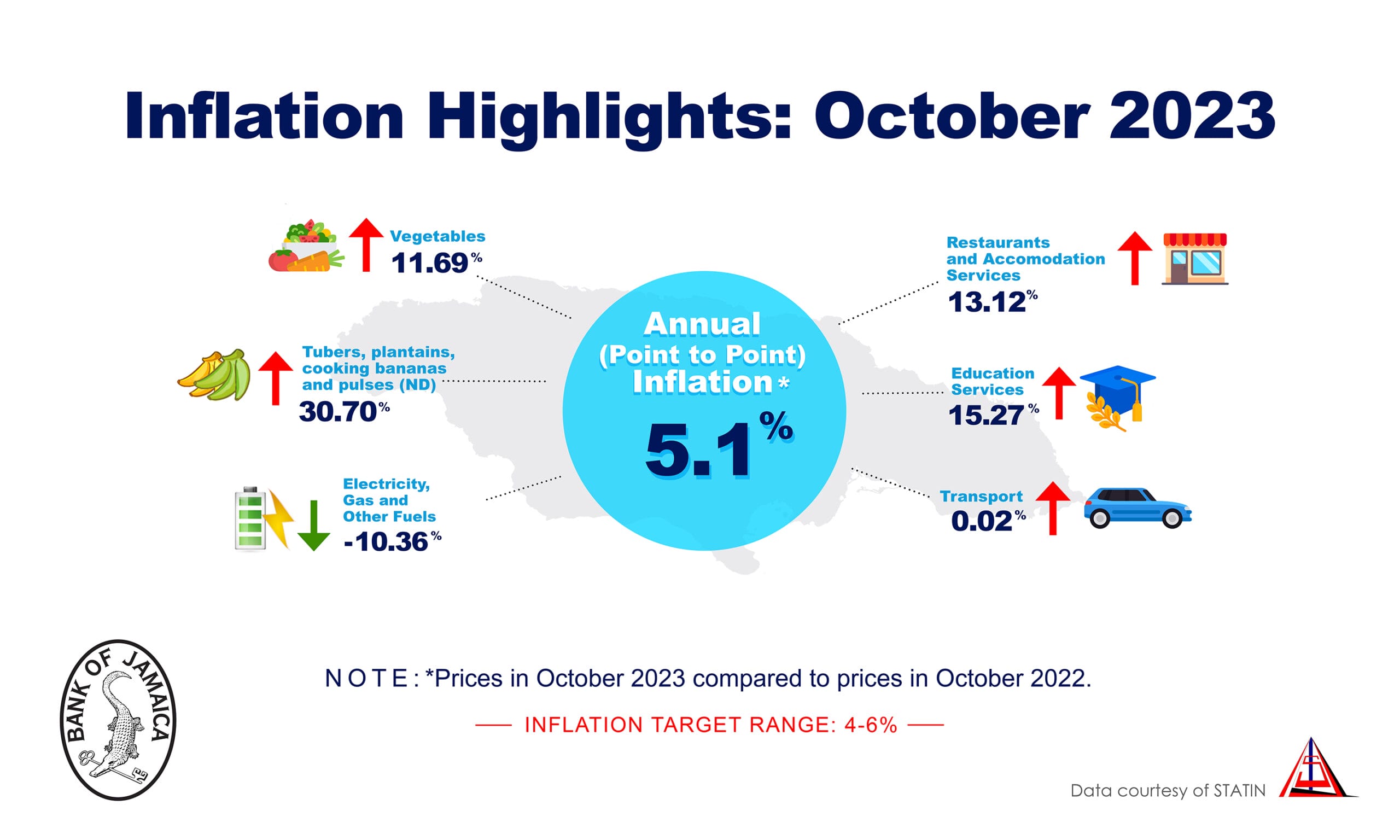 Inflation Highlights: October 2023

Vegetables
11.69%

Tubers, plantains, cooking bananas and pulses (ND)
30.70%

Electricity, Gas and Other Fuels
-10.36%

Annual (Point to Point) Inflation*
5.1%

Restaurants and Accomodation Services
13.12%

Education Services
15.27%

Transport
0.02%

BANK OF JAMAICA

NOTE: *Prices in October 2023 compared to prices in October 2022.

INFLATION TARGET RANGE: 4-6%

Data courtesy of STATIN